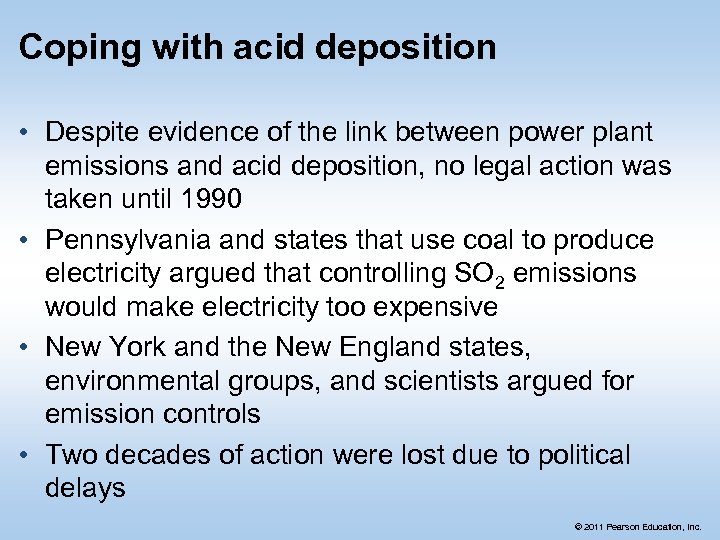 Coping with acid deposition

• Despite evidence of the link between power plant emissions and acid deposition, no legal action was taken until 1990
• Pennsylvania and states that use coal to produce electricity argued that controlling $SO_2$ emissions would make electricity too expensive
• New York and the New England states, environmental groups, and scientists argued for emission controls
• Two decades of action were lost due to political delays

© 2011 Pearson Education, Inc.